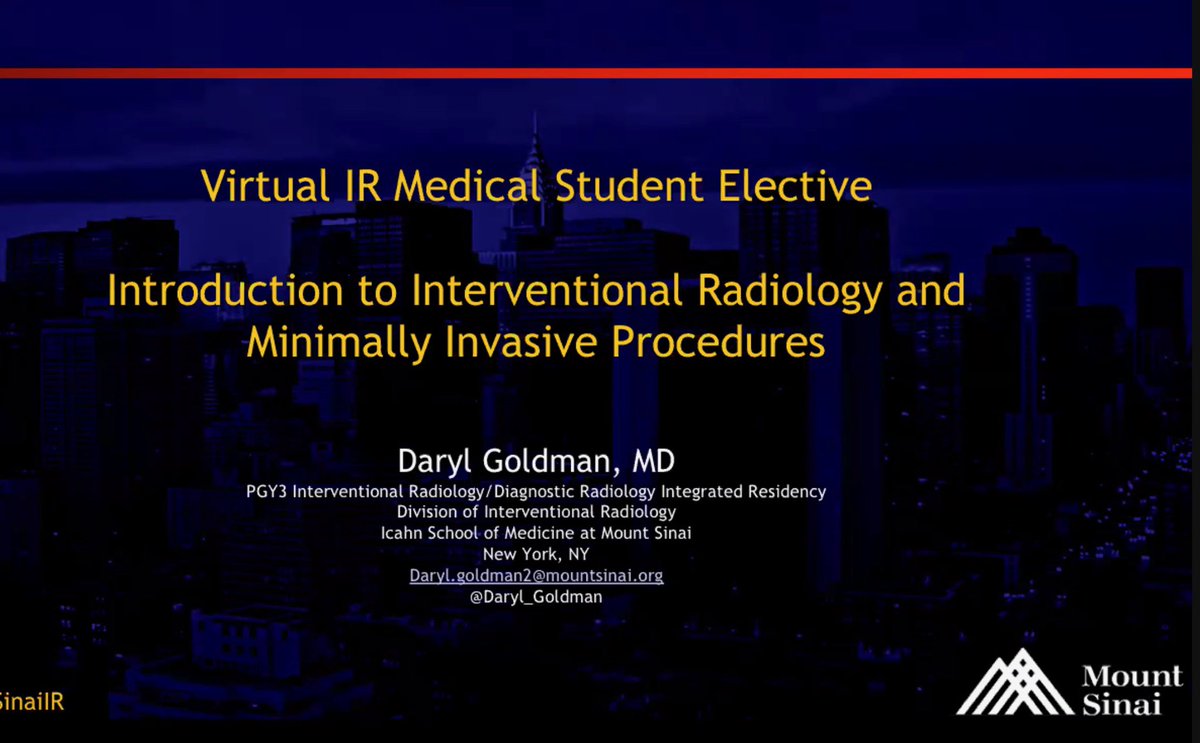 Virtual IR Medical Student Elective

Introduction to Interventional Radiology and Minimally Invasive Procedures

Daryl Goldman, MD
PGY3 Interventional Radiology/Diagnostic Radiology Integrated Residency
Division of Interventional Radiology
Icahn School of Medicine at Mount Sinai
New York, NY
Daryl.goldman2@mountsinai.org
@Daryl_Goldman

SinaiIR

Mount Sinai